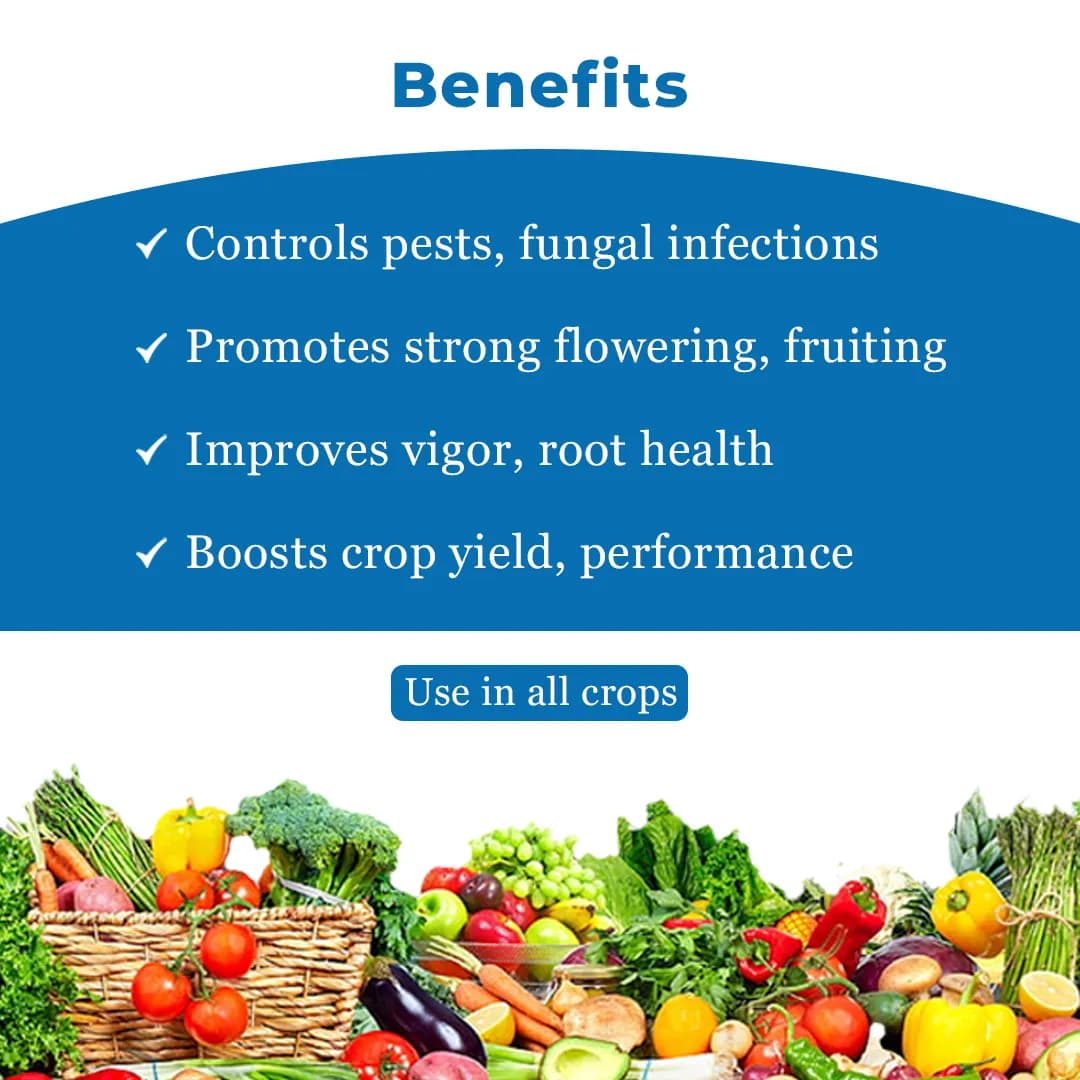 Benefits

✓ Controls pests, fungal infections

✓ Promotes strong flowering, fruiting

✓ Improves vigor, root health

✓ Boosts crop yield, performance

Use in all crops